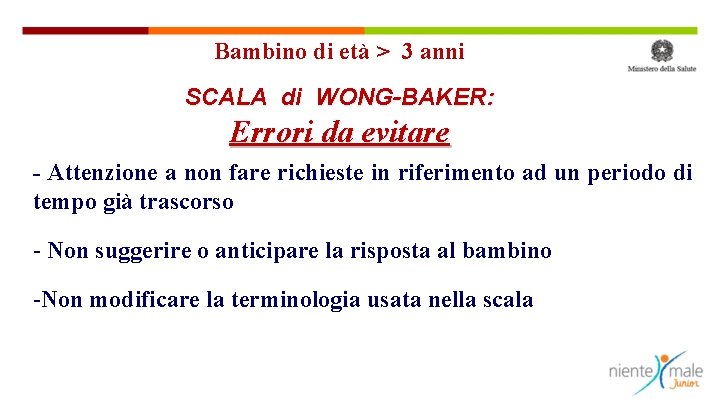 Bambino di età > 3 anni

Ministero della Salute

SCALA di WONG-BAKER:

Errori da evitare

- Attenzione a non fare richieste in riferimento ad un periodo di tempo già trascorso

- Non suggerire o anticipare la risposta al bambino

-Non modificare la terminologia usata nella scala

niente male Junior